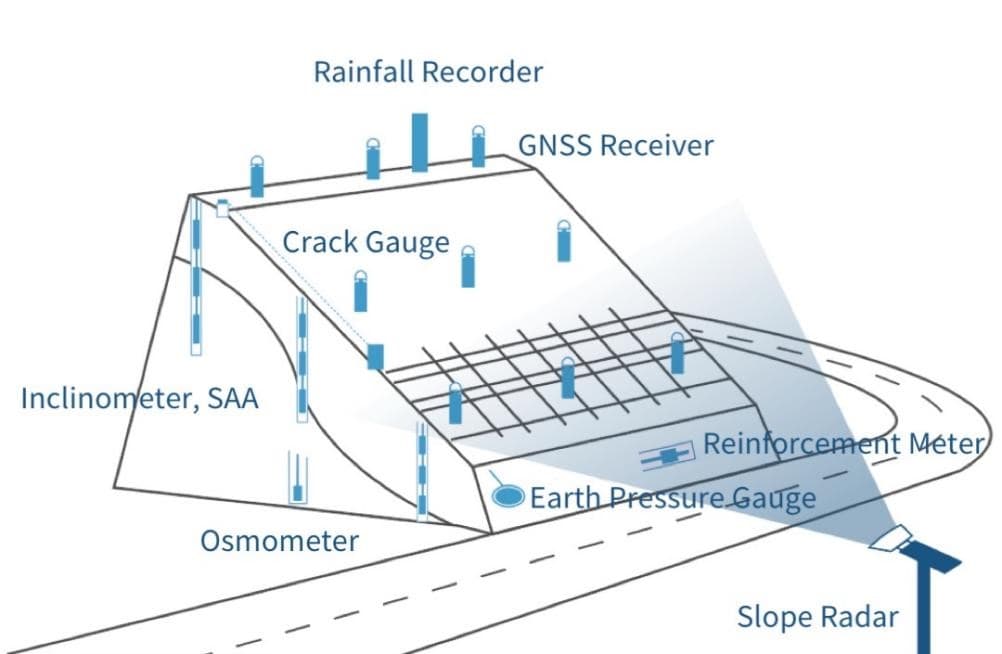 Rainfall Recorder

GNSS Receiver

Crack Gauge

Inclinometer, SAA

Reinforcement Meter

Earth Pressure Gauge

Osmometer

Slope Radar